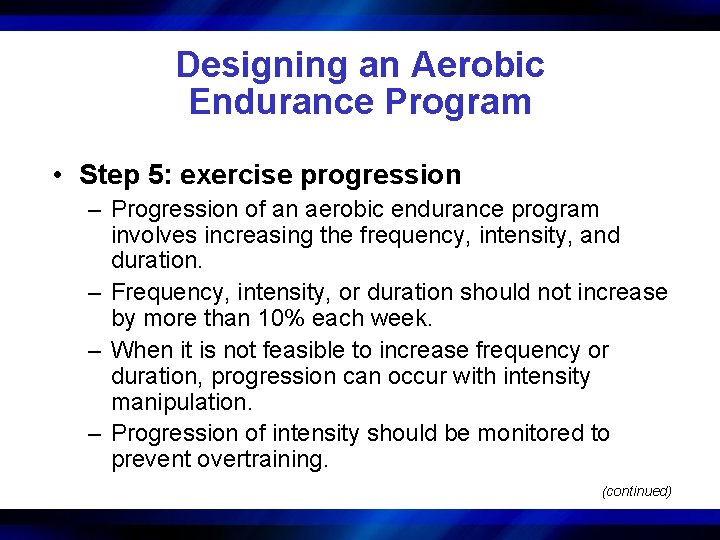 Designing an Aerobic Endurance Program

• Step 5: exercise progression
– Progression of an aerobic endurance program involves increasing the frequency, intensity, and duration.
– Frequency, intensity, or duration should not increase by more than 10% each week.
– When it is not feasible to increase frequency or duration, progression can occur with intensity manipulation.
– Progression of intensity should be monitored to prevent overtraining.

(continued)